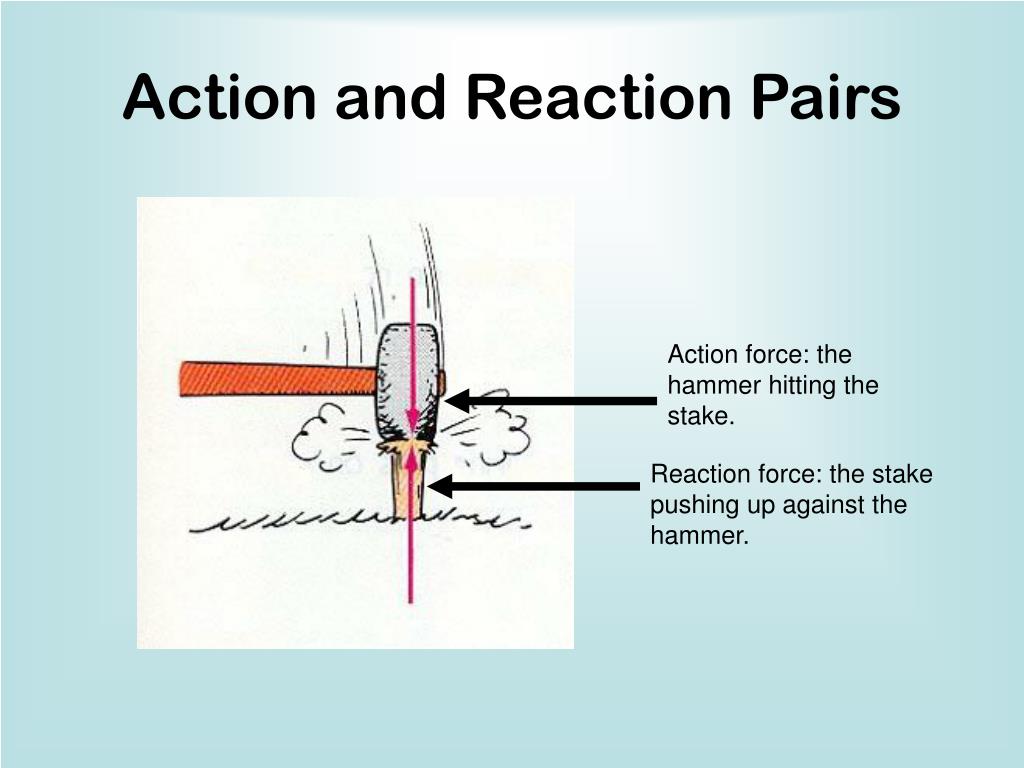 Action and Reaction Pairs

Action force: the hammer hitting the stake.

Reaction force: the stake pushing up against the hammer.